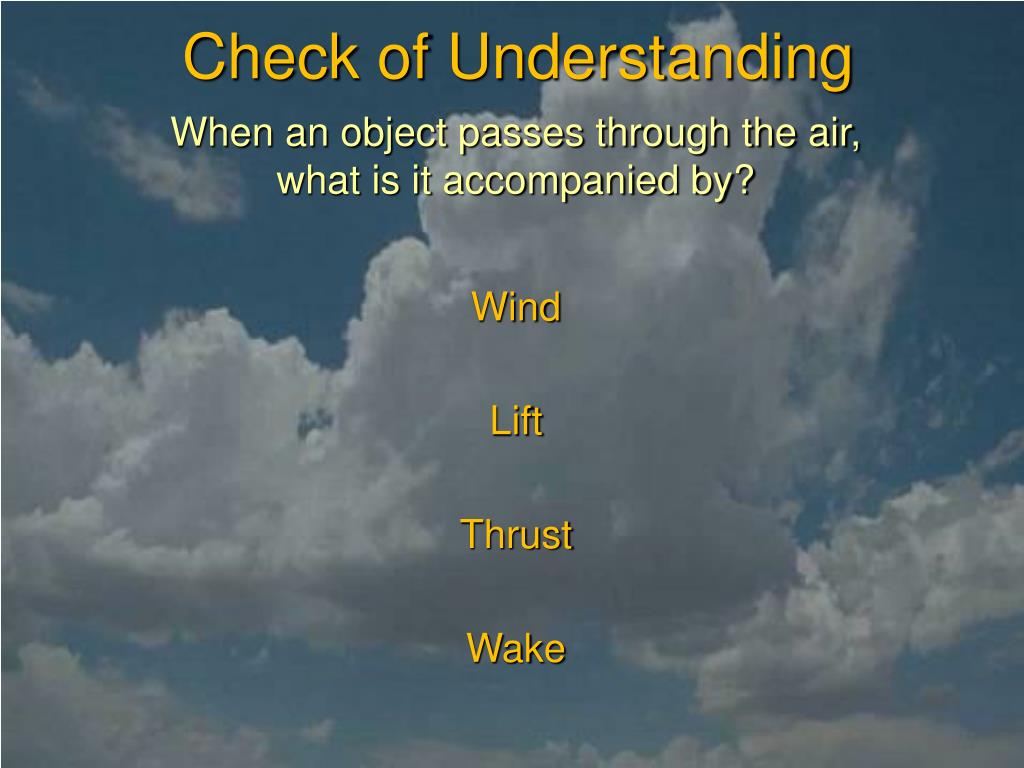 Check of Understanding

When an object passes through the air, what is it accompanied by?

Wind

Lift

Thrust

Wake